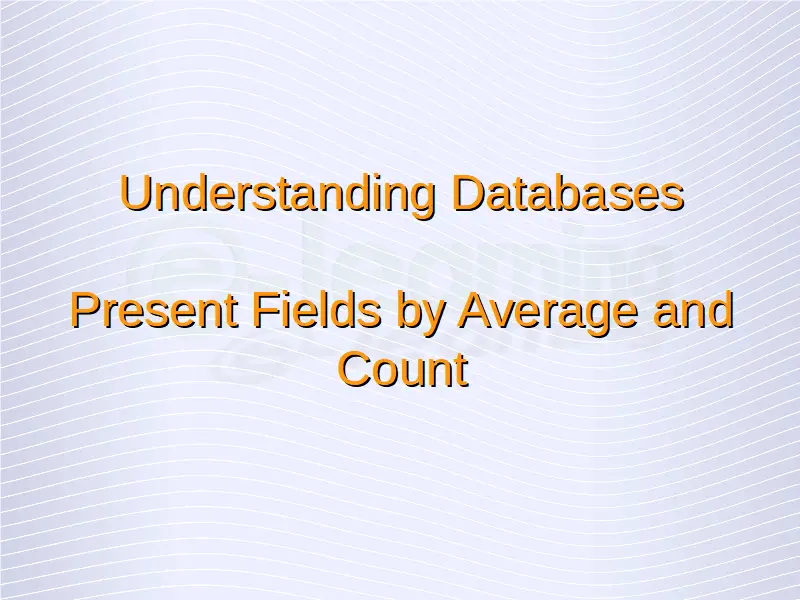 Understanding Databases

Present Fields by Average and Count